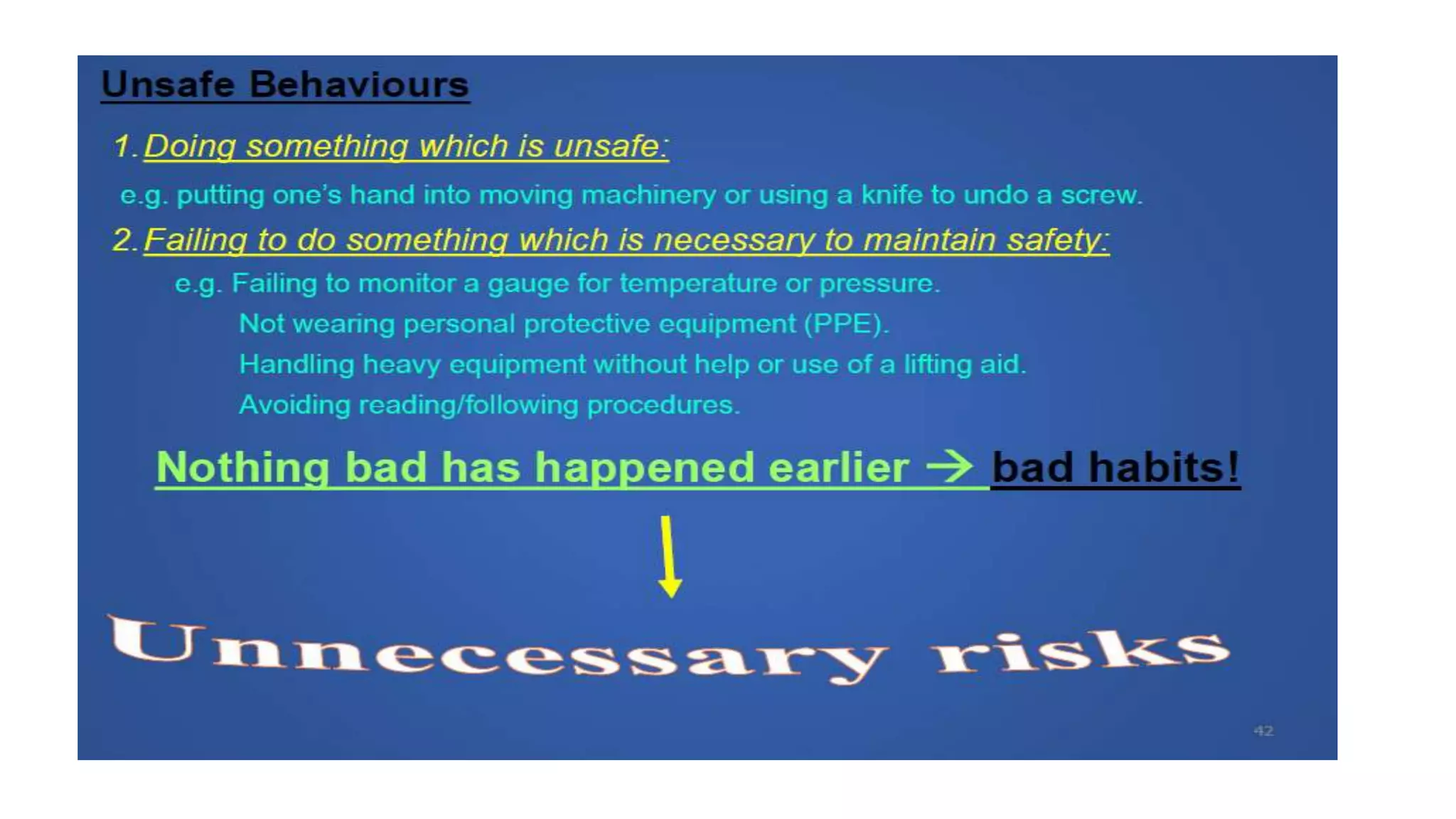 Unsafe Behaviours

1. Doing something which is unsafe:

e.g. putting one's hand into moving machinery or using a knife to undo a screw.

2. Failing to do something which is necessary to maintain safety:

e.g. Failing to monitor a gauge for temperature or pressure.

Not wearing personal protective equipment (PPE).

Handling heavy equipment without help or use of a lifting aid.

Avoiding reading/following procedures.

Nothing bad has happened earlier → bad habits!

Unnecessary risks

42